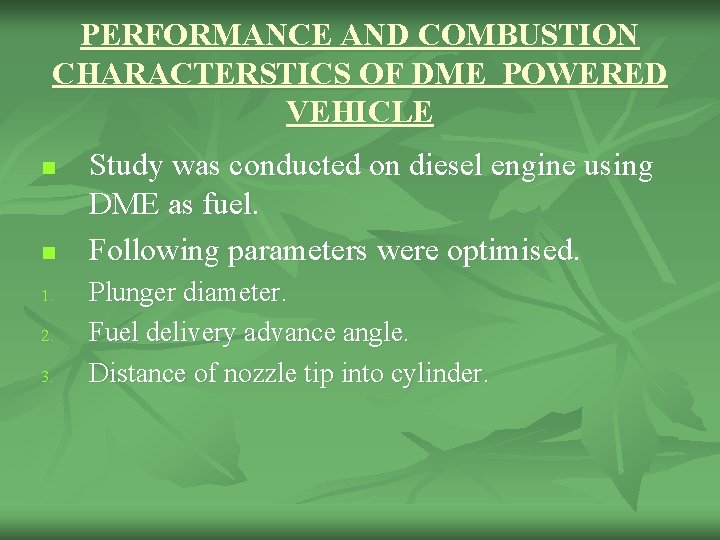 PERFORMANCE AND COMBUSTION CHARACTERSTICS OF DME POWERED VEHICLE

- Study was conducted on diesel engine using DME as fuel.
- Following parameters were optimised.

1. Plunger diameter.
2. Fuel delivery advance angle.
3. Distance of nozzle tip into cylinder.